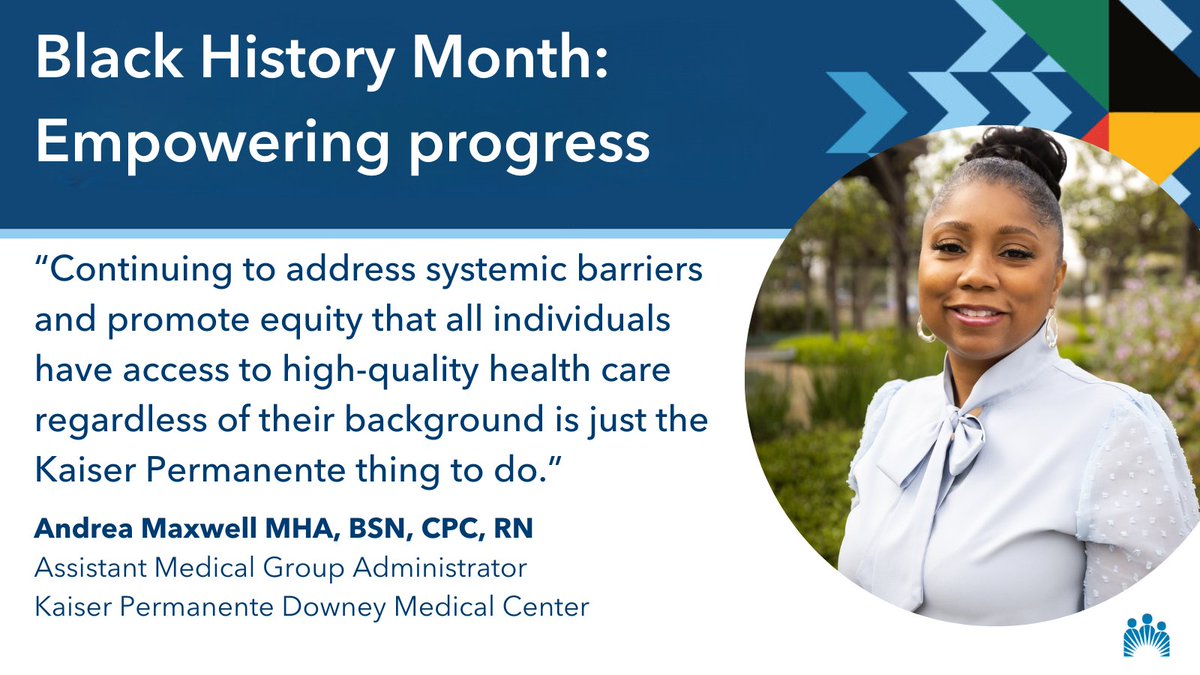 Black History Month: Empowering progress

"Continuing to address systemic barriers and promote equity that all individuals have access to high-quality health care regardless of their background is just the Kaiser Permanente thing to do."

Andrea Maxwell MHA, BSN, CPC, RN
Assistant Medical Group Administrator
Kaiser Permanente Downey Medical Center